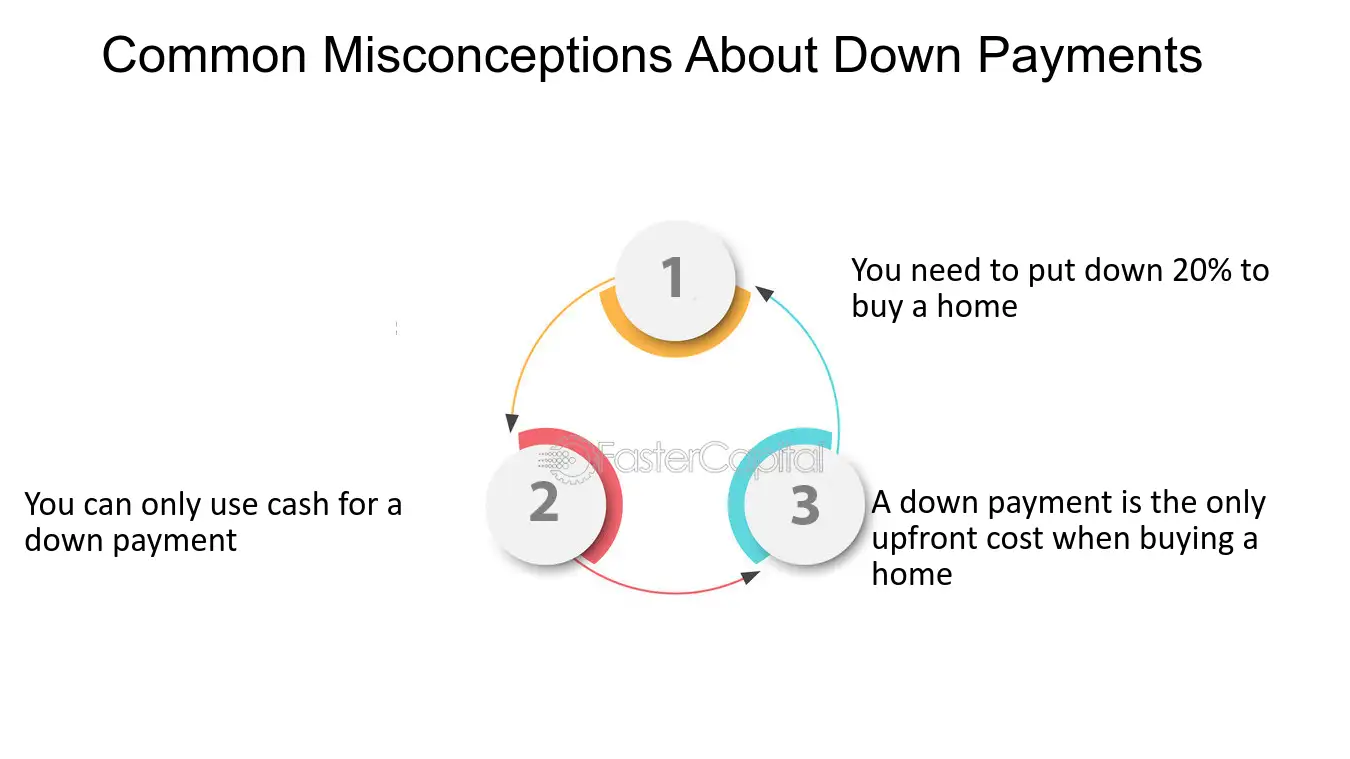 Common Misconceptions About Down Payments

1

You need to put down 20% to buy a home

FasterCapital

2

You can only use cash for a down payment

3

A down payment is the only upfront cost when buying a home